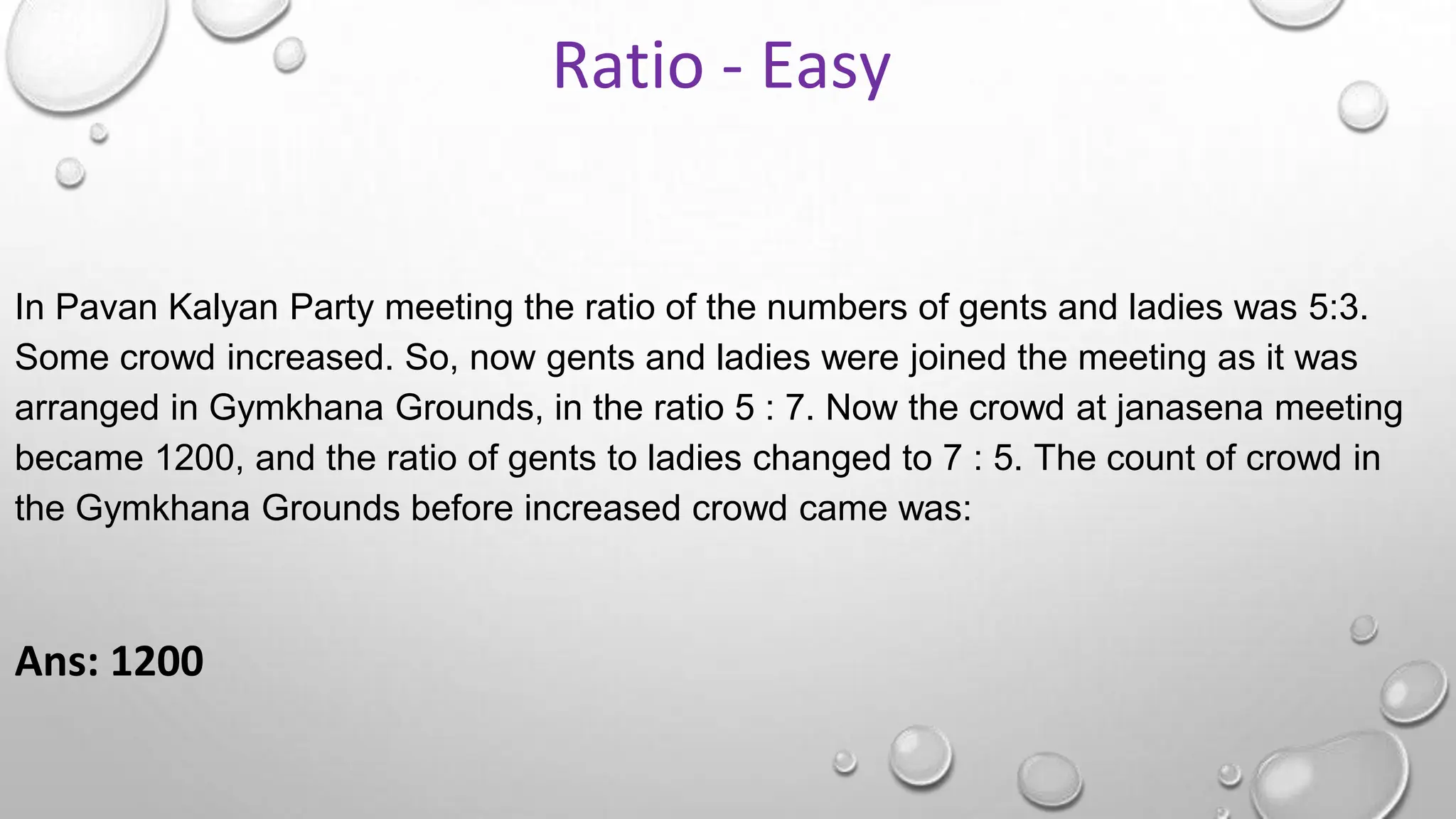 Ratio - Easy

In Pavan Kalyan Party meeting the ratio of the numbers of gents and ladies was 5:3. Some crowd increased. So, now gents and ladies were joined the meeting as it was arranged in Gymkhana Grounds, in the ratio 5 : 7. Now the crowd at janasena meeting became 1200, and the ratio of gents to ladies changed to 7 : 5. The count of crowd in the Gymkhana Grounds before increased crowd came was:

Ans: 1200